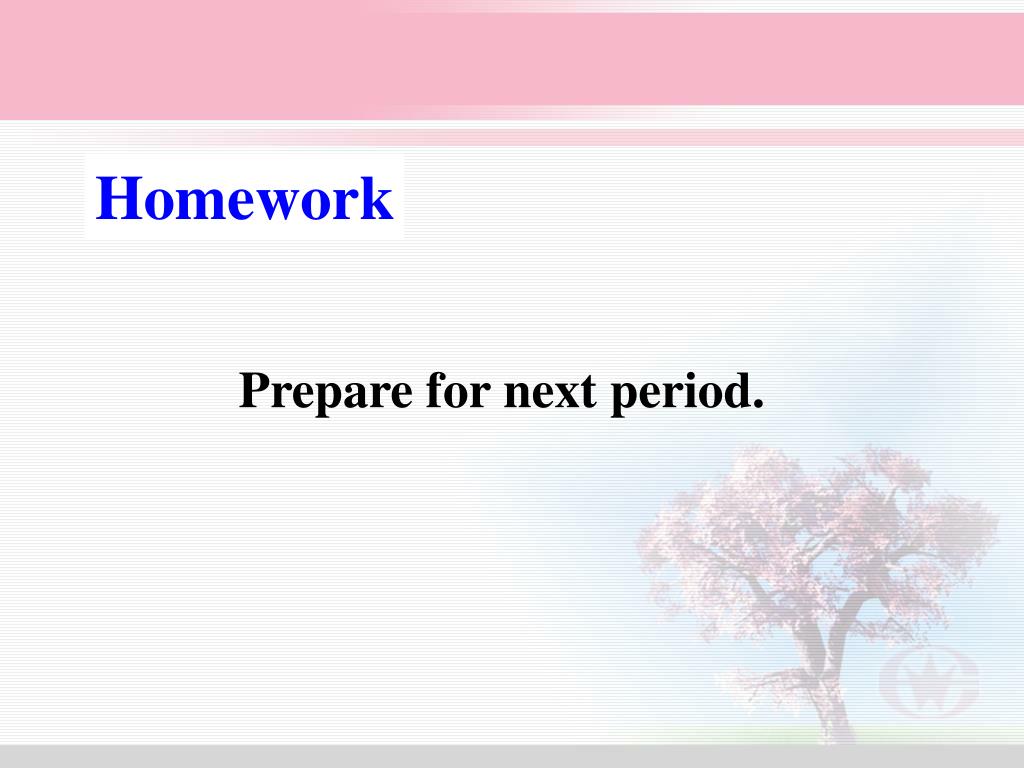 Homework

Prepare for next period.